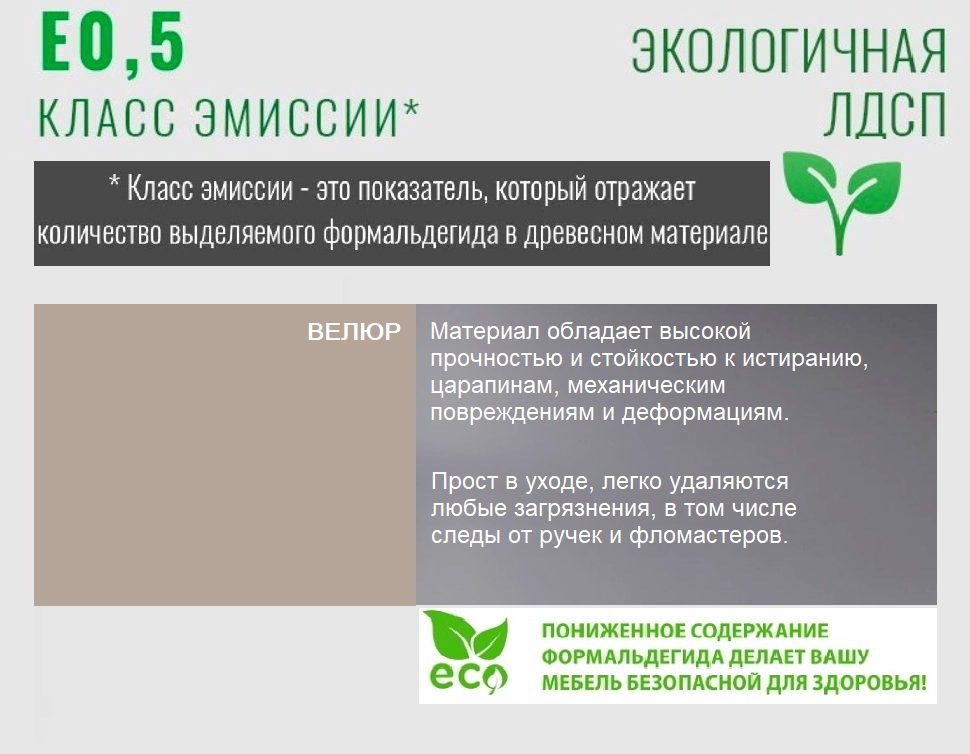 E0,5
КЛАСС ЭМИССИИ*

ЭКОЛОГИЧНАЯ
ЛДСП

* Класс эмиссии - это показатель, который отражает количество выделяемого формальдегида в древесном материале

ВЕЛЮР

Материал обладает высокой прочностью и стойкостью к истиранию, царапинам, механическим повреждениям и деформациям.

Прост в уходе, легко удаляются любые загрязнения, в том числе следы от ручек и фломастеров.

eco

ПОНИЖЕННОЕ СОДЕРЖАНИЕ ФОРМАЛЬДЕГИДА ДЕЛАЕТ ВАШУ МЕБЕЛЬ БЕЗОПАСНОЙ ДЛЯ ЗДОРОВЬЯ!